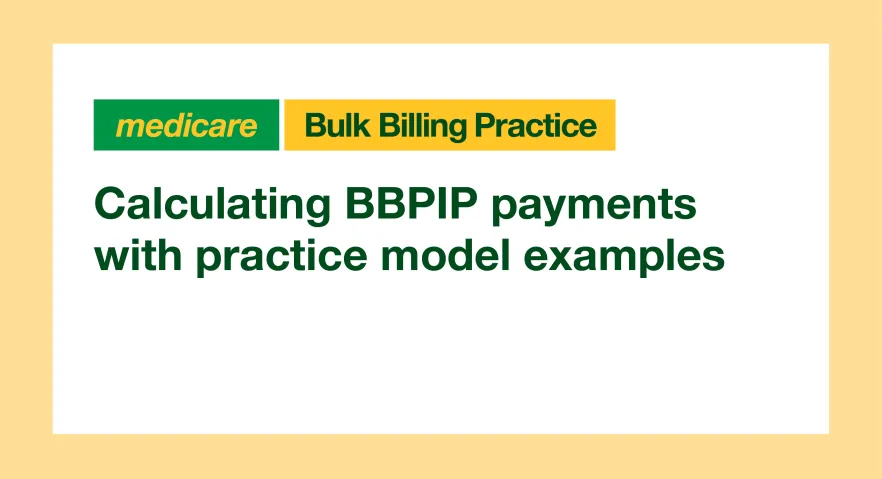 medicare Bulk Billing Practice

Calculating BBPIP payments with practice model examples